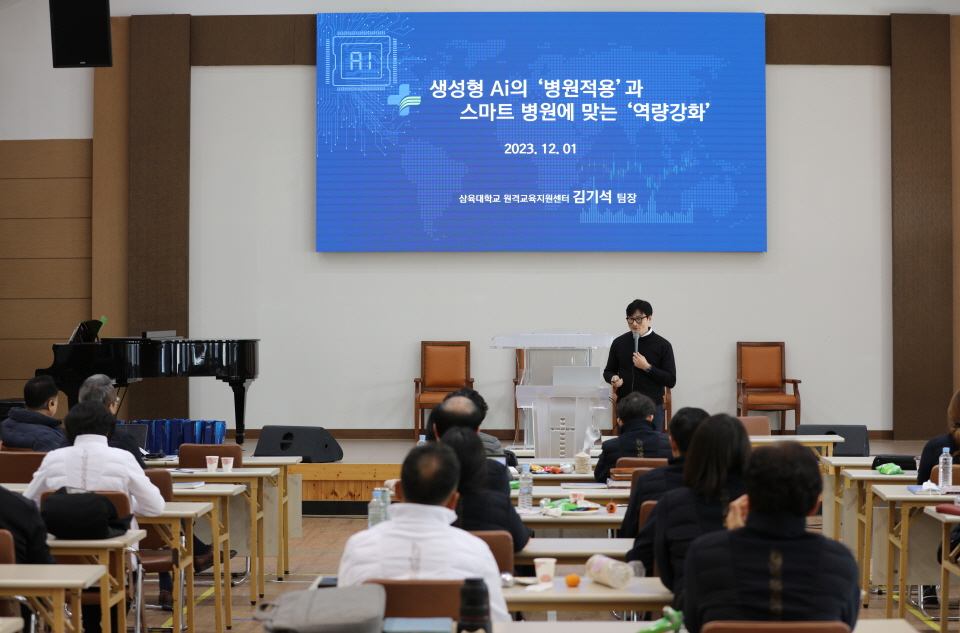 AI

생성형 Ai의 '병원적용'과
스마트 병원에 맞는 '역량강화'

2023. 12. 01

삼육대학교 원격교육지원센터 김기석 팀장